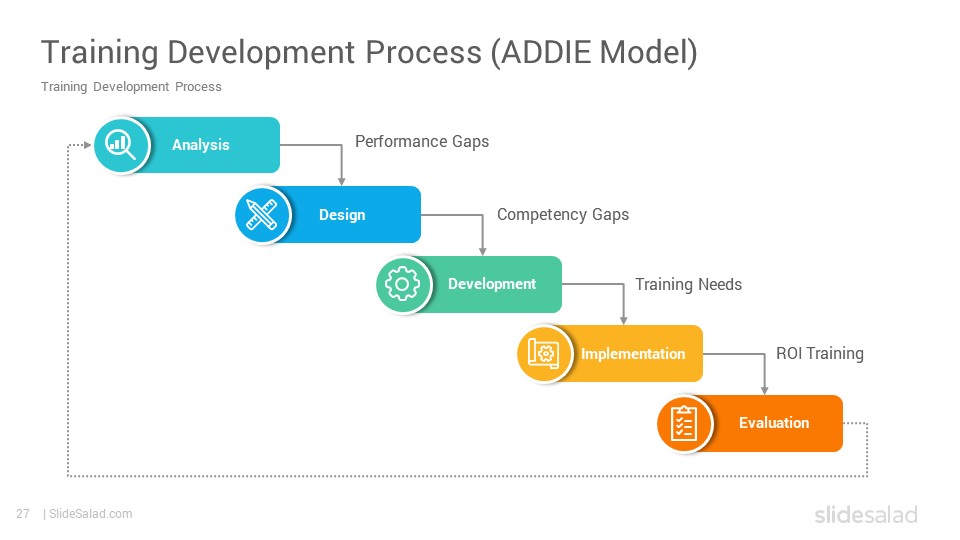 Training Development Process (ADDIE Model)

Training Development Process

Analysis

Performance Gaps

Design

Competency Gaps

Development

Training Needs

Implementation

ROI Training

Evaluation

27 | SlideSalad.com

slidesalad